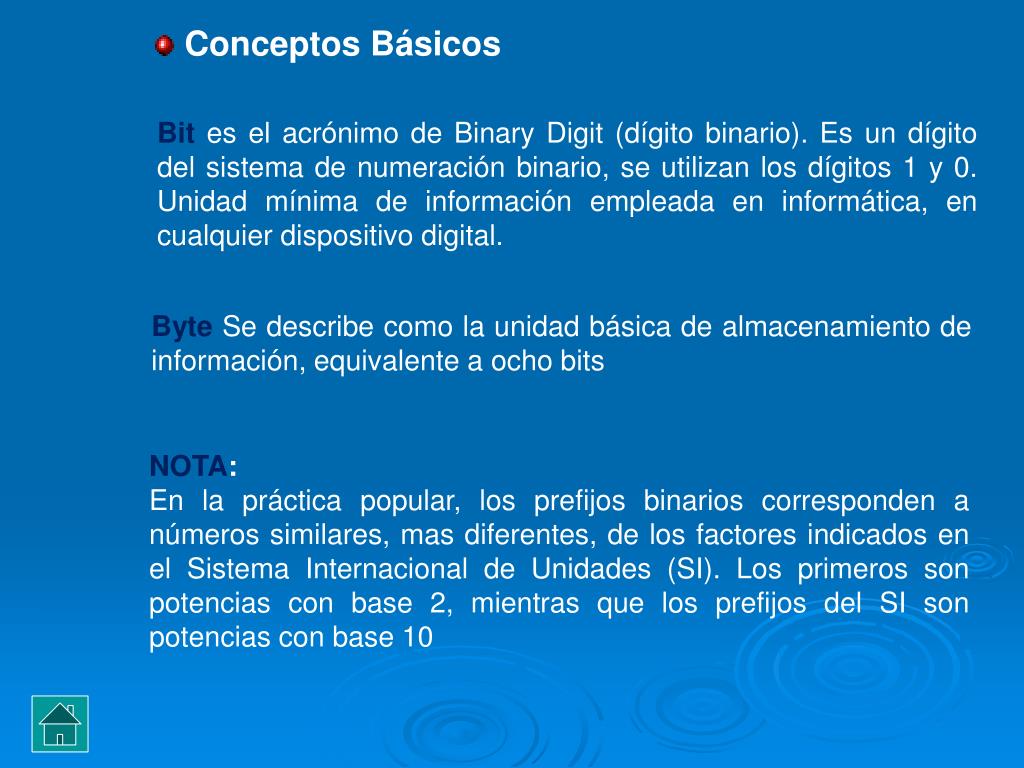 Conceptos Básicos

Bit es el acrónimo de Binary Digit (dígito binario). Es un dígito del sistema de numeración binario, se utilizan los dígitos 1 y 0. Unidad mínima de información empleada en informática, en cualquier dispositivo digital.

Byte Se describe como la unidad básica de almacenamiento de información, equivalente a ocho bits

NOTA:
En la práctica popular, los prefijos binarios corresponden a números similares, mas diferentes, de los factores indicados en el Sistema Internacional de Unidades (SI). Los primeros son potencias con base 2, mientras que los prefijos del SI son potencias con base 10